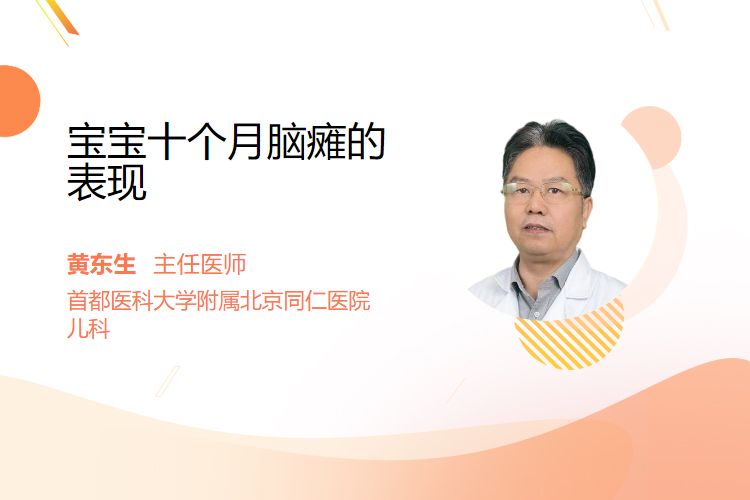 宝宝十个月脑瘫的表现

黄东生 主任医师

首都医科大学附属北京同仁医院儿科